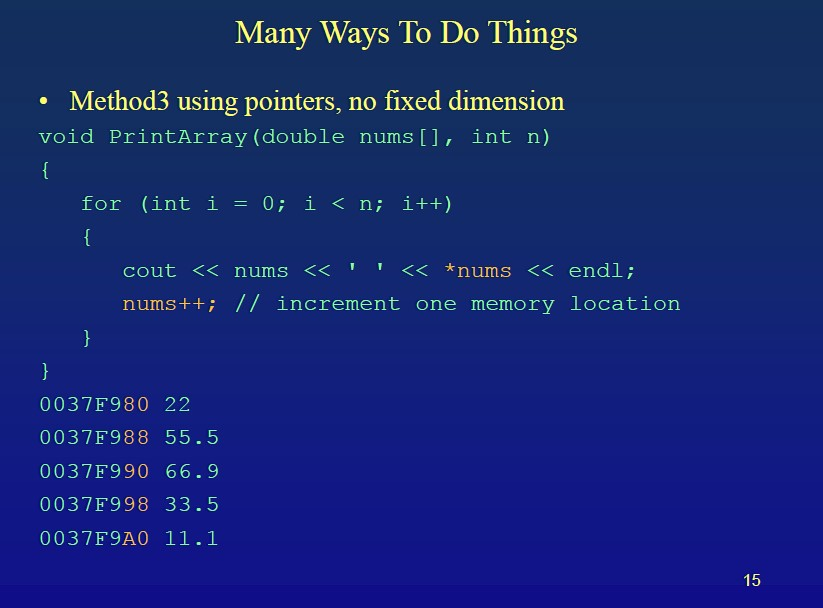 Many Ways To Do Things

• Method3 using pointers, no fixed dimension

void PrintArray(double nums[], int n)
{
   for (int i = 0; i < n; i++)
   {
      cout << nums << ' ' << *nums << endl;
      nums++; // increment one memory location
   }
}
0037F980 22
0037F988 55.5
0037F990 66.9
0037F998 33.5
0037F9A0 11.1

15